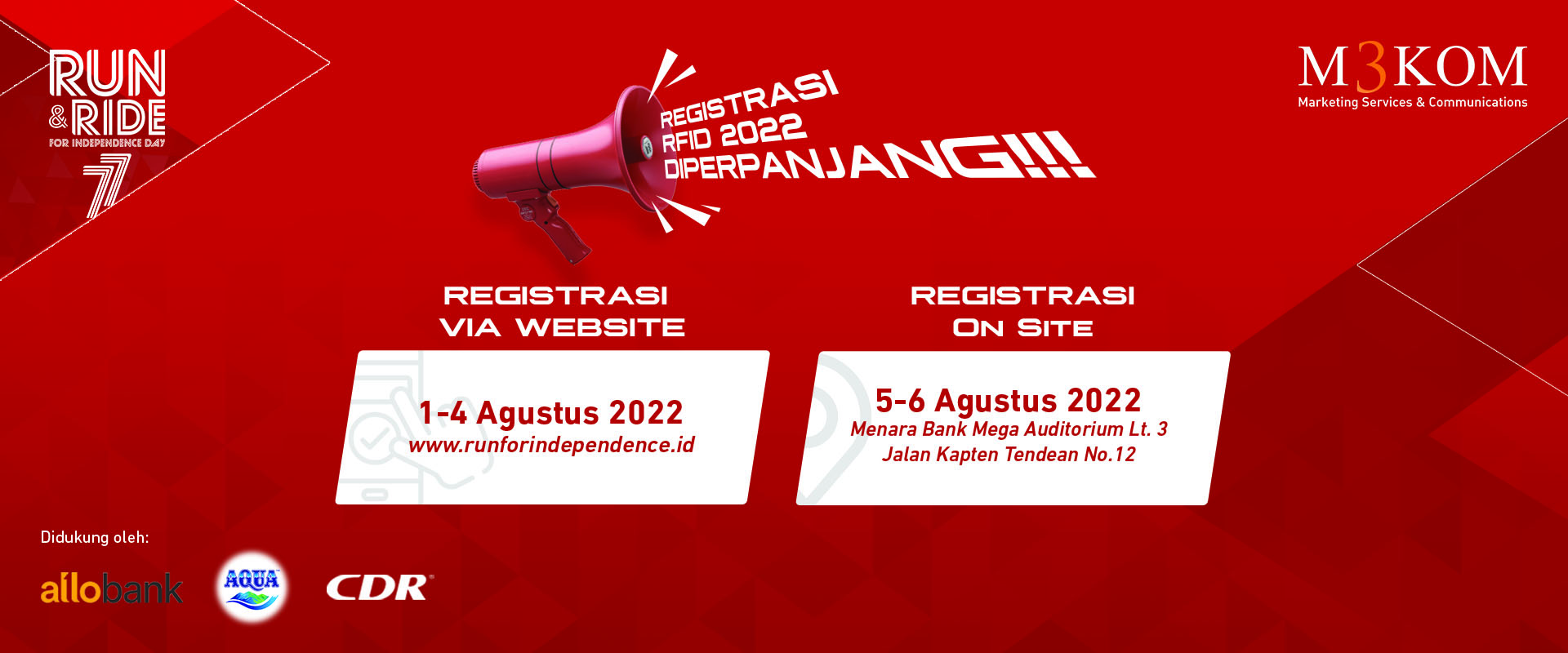 RUN & RIDE
FOR INDEPENDENCE DAY
77

REGISTRASI RFID 2022 DIPERPANJANG!!!

M3KOM
Marketing Services & Communications

REGISTRASI VIA WEBSITE

1-4 Agustus 2022
www.runforindependence.id

REGISTRASI ON SITE

5-6 Agustus 2022
Menara Bank Mega Auditorium Lt. 3
Jalan Kapten Tendean No.12

Didukung oleh:

allobank

AQUA

CDR